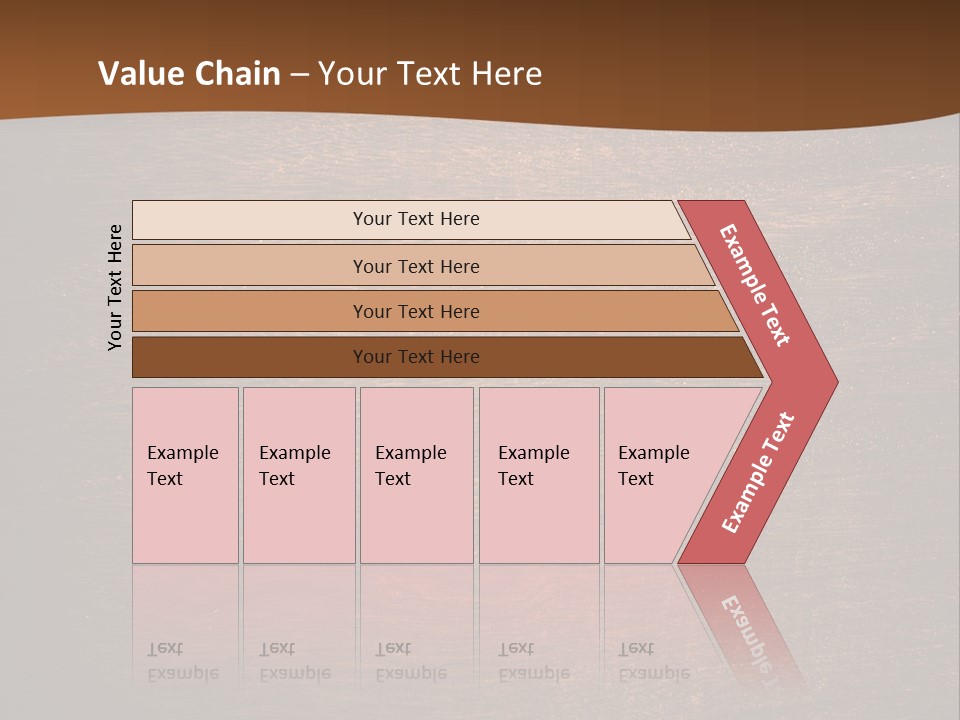 Value Chain – Your Text Here

Your Text Here

Your Text Here

Your Text Here

Your Text Here

Your Text Here

Example Text

Example Text

Example Text

Example Text

Example Text

Example Text

Example Text